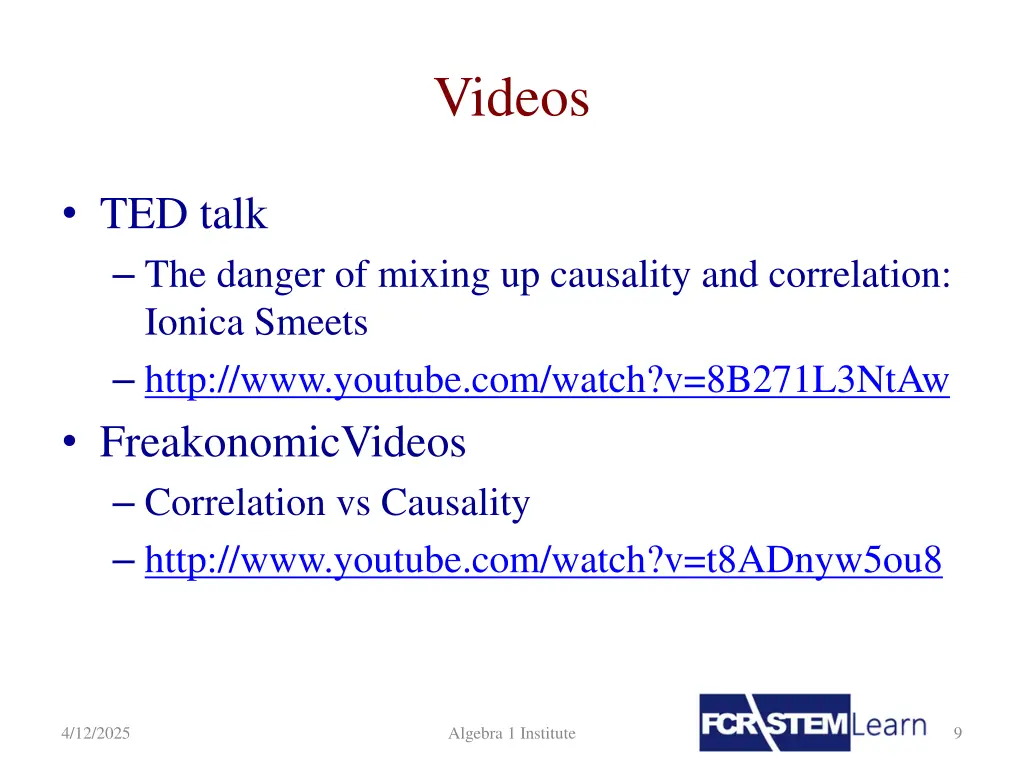 Videos

• TED talk
– The danger of mixing up causality and correlation: Ionica Smeets
– http://www.youtube.com/watch?v=8B271L3NtAw

• FreakonomicVideos
– Correlation vs Causality
– http://www.youtube.com/watch?v=t8ADnyw5ou8

4/12/2025

Algebra 1 Institute

FCR STEM Learn

9